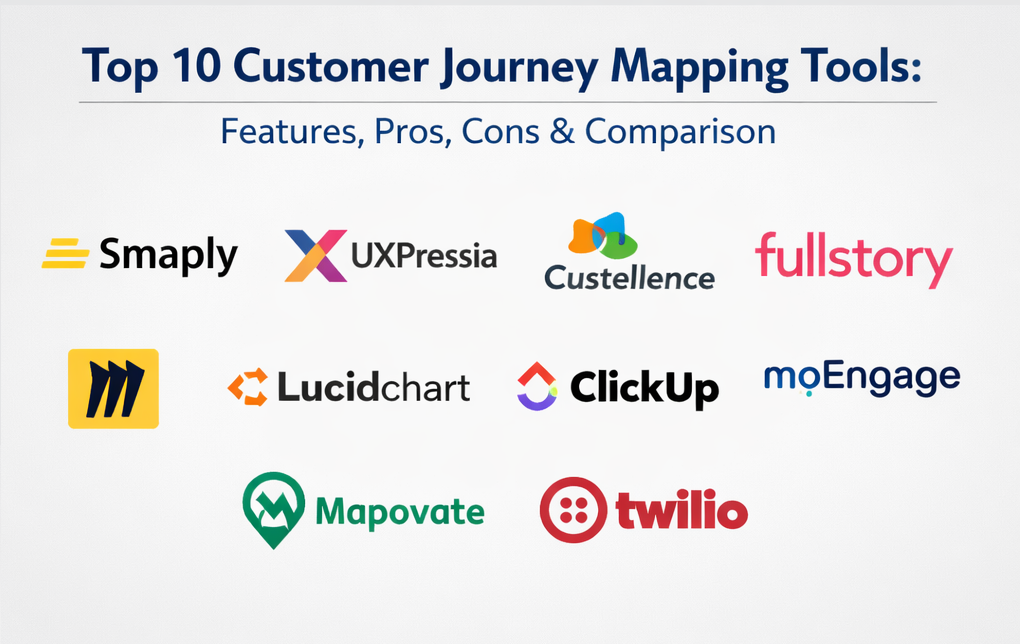 Top 10 Customer Journey Mapping Tools:

Features, Pros, Cons & Comparison

Smaply UXPressia Custellence fullstory

Lucidchart ClickUp moEngage

Mapovate twilio